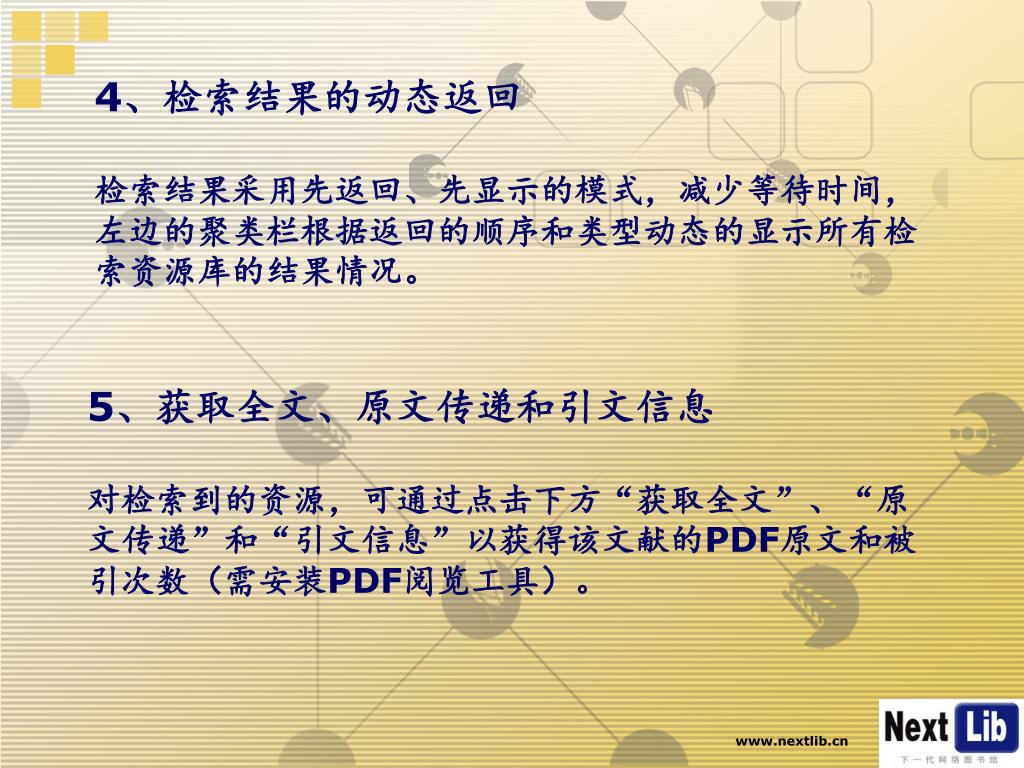 4、检索结果的动态返回

检索结果采用先返回、先显示的模式，减少等待时间，左边的聚类栏根据返回的顺序和类型动态的显示所有检索资源库的结果情况。

5、获取全文、原文传递和引文信息

对检索到的资源，可通过点击下方“获取全文”、“原文传递”和“引文信息”以获得该文献的PDF原文和被引次数（需安装PDF阅览工具）。

www.nextlib.cn

Next Lib
下一代网络图书馆